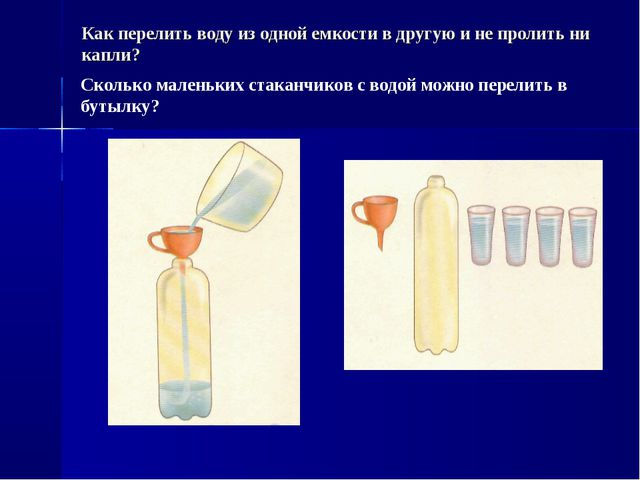 Как перелить воду из одной емкости в другую и не пролить ни капли?

Сколько маленьких стаканчиков с водой можно перелить в бутылку?